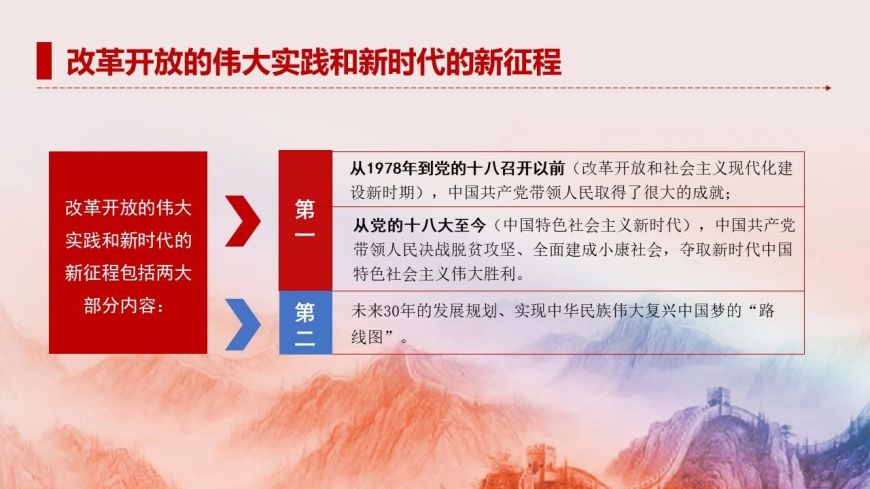 改革开放的伟大实践和新时代的新征程

改革开放的伟大实践和新时代的新征程包括两大部分内容：

第一

从1978年到党的十八召开以前（改革开放和社会主义现代化建设新时期），中国共产党带领人民取得了很大的成就；

从党的十八大至今（中国特色社会主义新时代），中国共产党带领人民决战脱贫攻坚、全面建成小康社会，夺取新时代中国特色社会主义伟大胜利。

第二

未来30年的发展规划、实现中华民族伟大复兴中国梦的“路线图”。